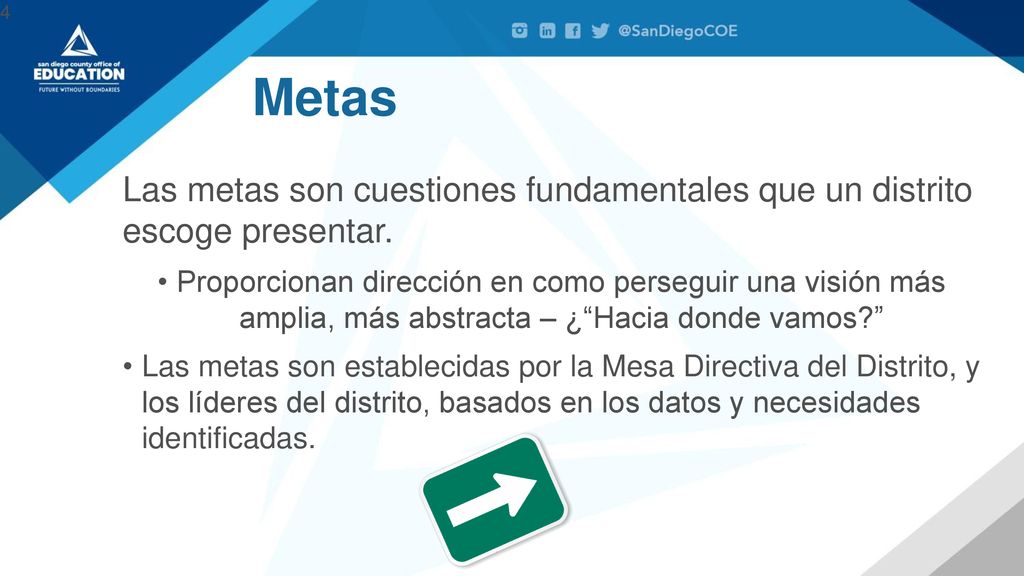 4

san diego county office of
EDUCATION
FUTURE WITHOUT BOUNDARIES

@SanDiegoCOE

Metas

Las metas son cuestiones fundamentales que un distrito escoge presentar.

• Proporcionan dirección en como perseguir una visión más amplia, más abstracta – ¿“Hacia donde vamos?”

• Las metas son establecidas por la Mesa Directiva del Distrito, y los líderes del distrito, basados en los datos y necesidades identificadas.